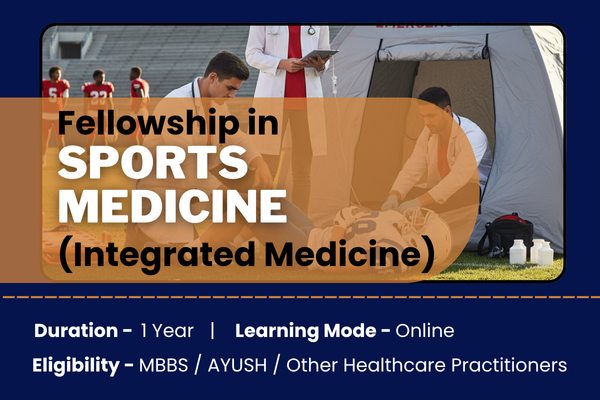 Fellowship in SPORTS MEDICINE (Integrated Medicine)

Duration - 1 Year | Learning Mode - Online

Eligibility - MBBS / AYUSH / Other Healthcare Practitioners